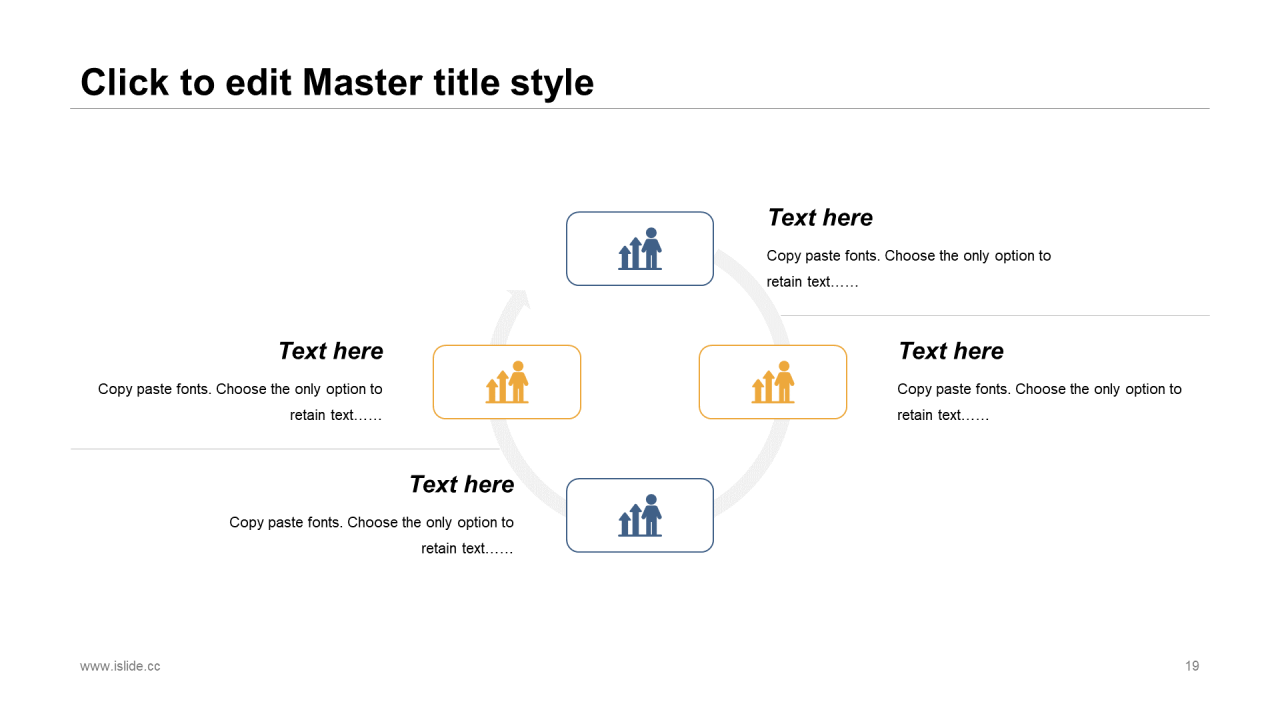 Click to edit Master title style

Text here

Copy paste fonts. Choose the only option to retain text……

Text here

Copy paste fonts. Choose the only option to retain text……

Text here

Copy paste fonts. Choose the only option to retain text……

Text here

Copy paste fonts. Choose the only option to retain text……

www.islide.cc

19